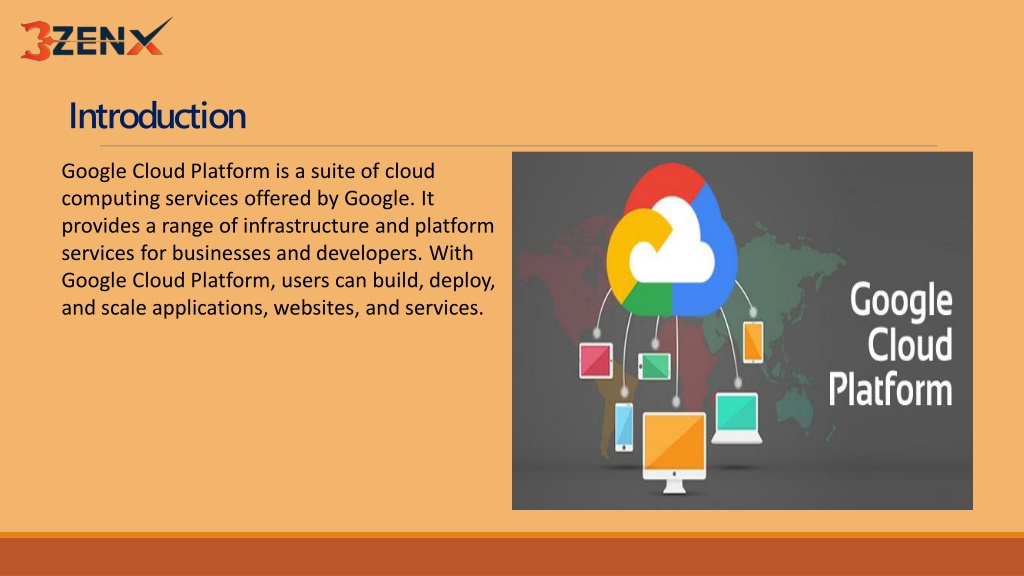 3ZENX

Introduction

Google Cloud Platform is a suite of cloud computing services offered by Google. It provides a range of infrastructure and platform services for businesses and developers. With Google Cloud Platform, users can build, deploy, and scale applications, websites, and services.

Google Cloud Platform